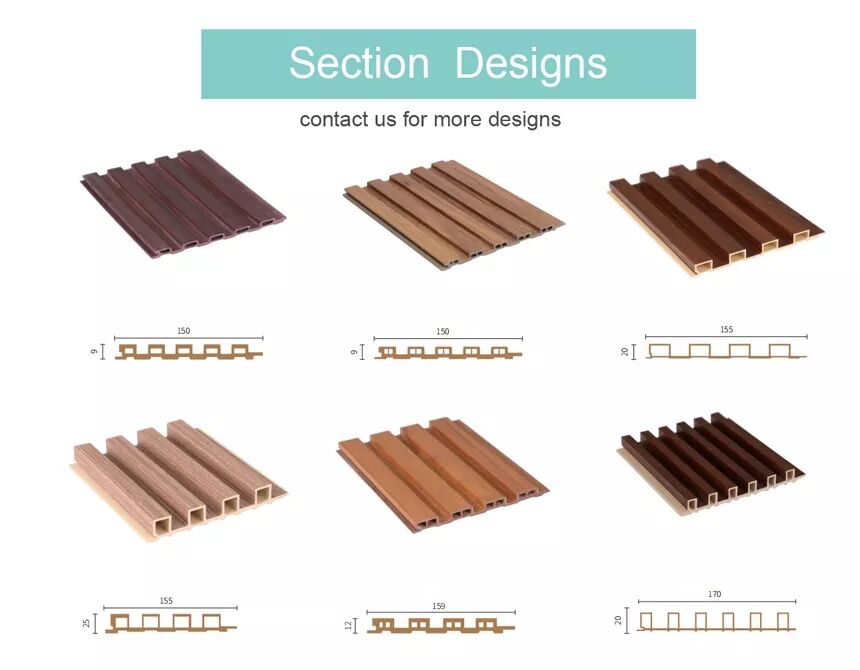 Section Designs

contact us for more designs

150
9

150
9

155
20

155
25

159
12

170
20